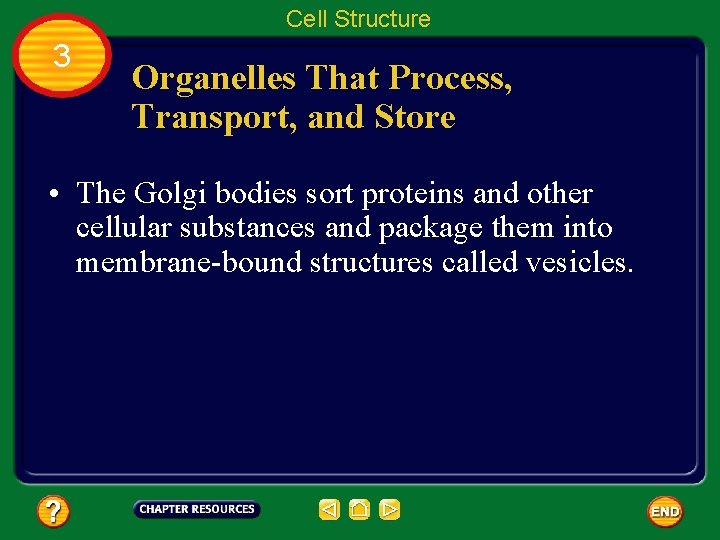 Cell Structure

3

Organelles That Process, Transport, and Store

• The Golgi bodies sort proteins and other cellular substances and package them into membrane-bound structures called vesicles.

?

CHAPTER RESOURCES

END